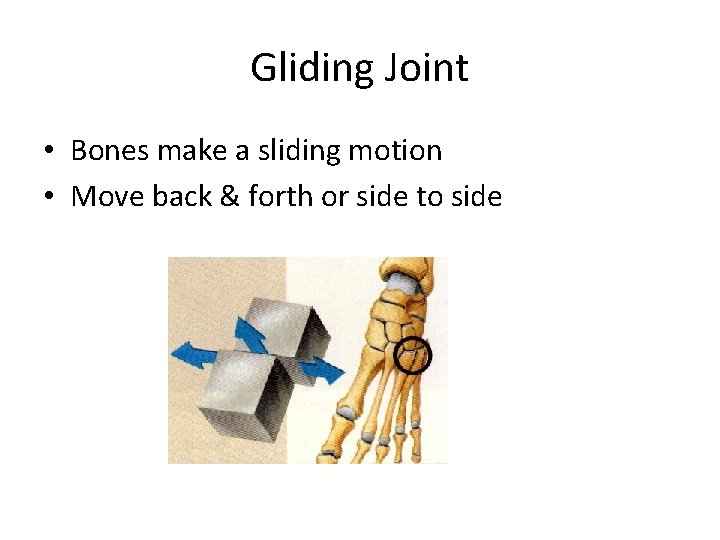 Gliding Joint

• Bones make a sliding motion
• Move back & forth or side to side